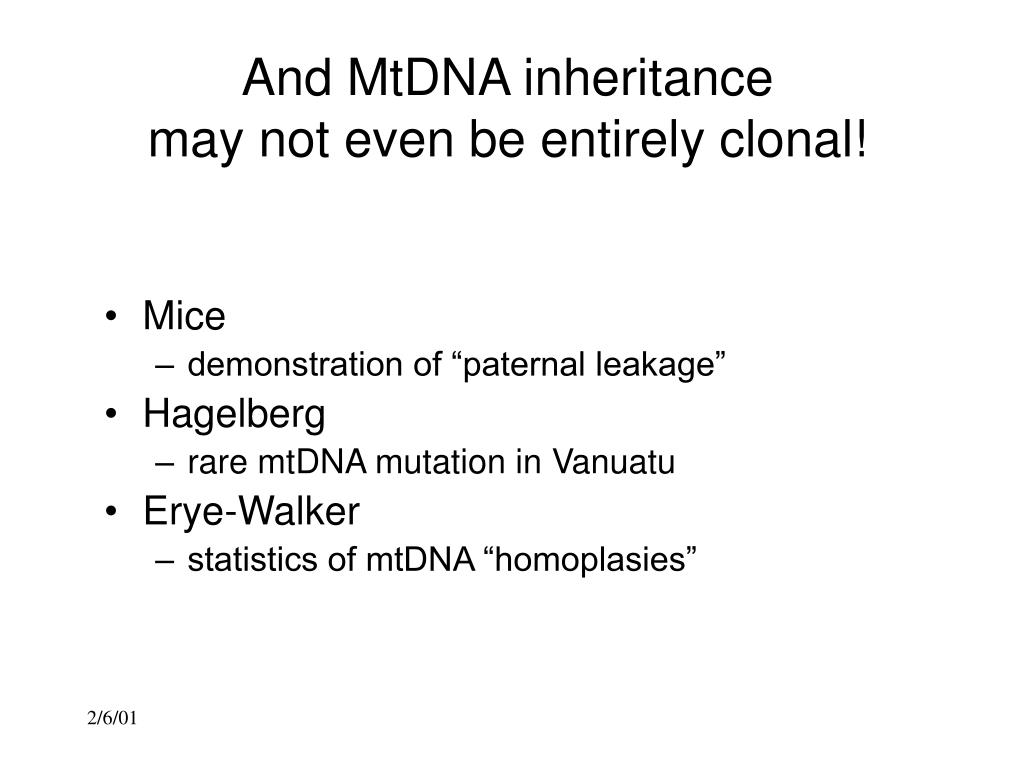 And MtDNA inheritance
may not even be entirely clonal!

• Mice
– demonstration of “paternal leakage”
• Hagelberg
– rare mtDNA mutation in Vanuatu
• Erye-Walker
– statistics of mtDNA “homoplasies”

2/6/01